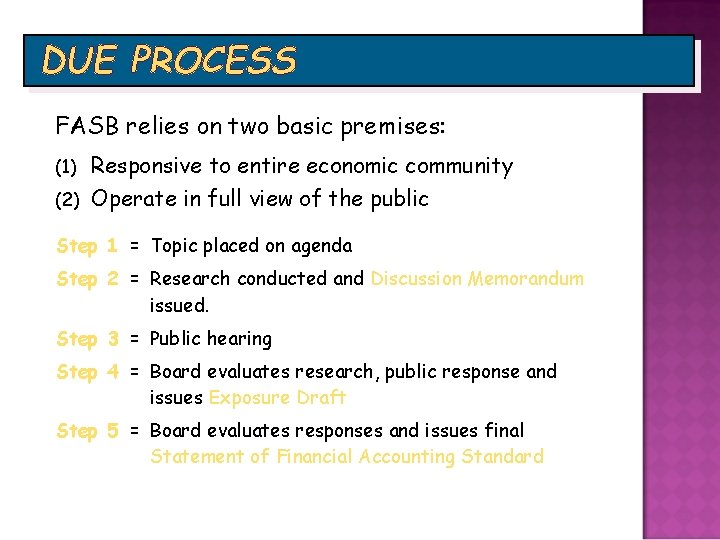 DUE PROCESS

FASB relies on two basic premises:

(1) Responsive to entire economic community

(2) Operate in full view of the public

Step 1 = Topic placed on agenda

Step 2 = Research conducted and Discussion Memorandum issued.

Step 3 = Public hearing

Step 4 = Board evaluates research, public response and issues Exposure Draft

Step 5 = Board evaluates responses and issues final Statement of Financial Accounting Standard